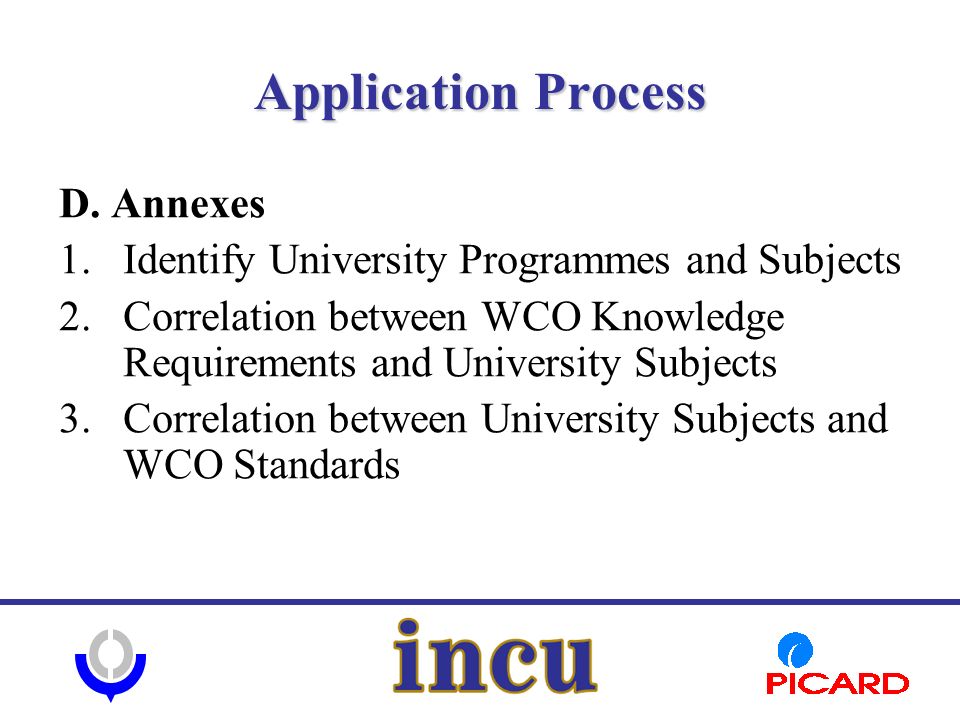 Application Process

D. Annexes

1. Identify University Programmes and Subjects
2. Correlation between WCO Knowledge Requirements and University Subjects
3. Correlation between University Subjects and WCO Standards

incu

PICARD